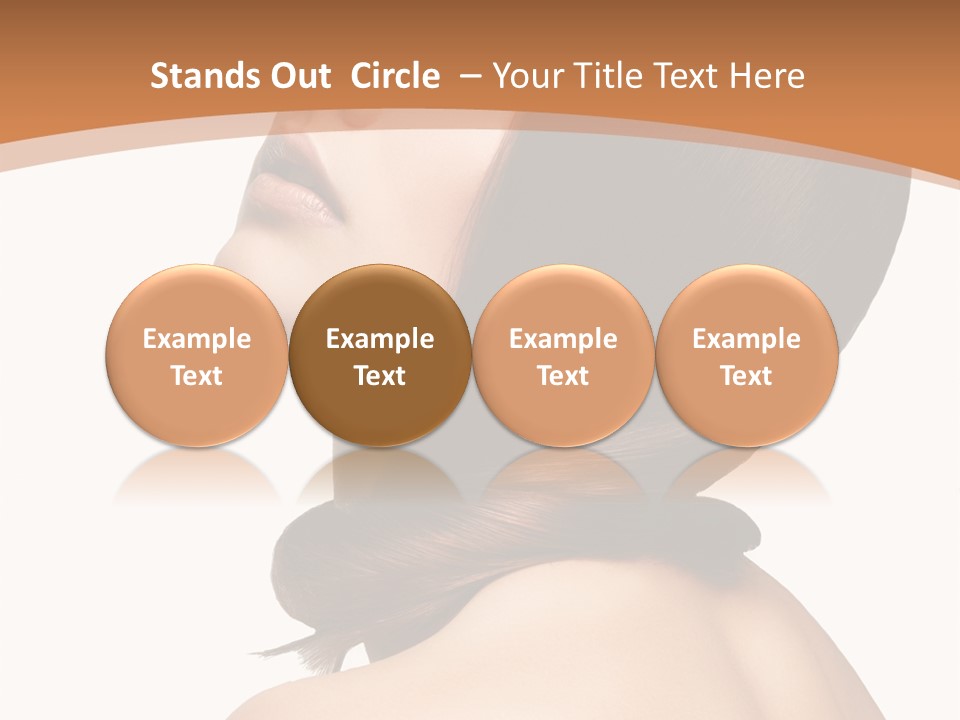 Stands Out Circle – Your Title Text Here

Example Text

Example Text

Example Text

Example Text